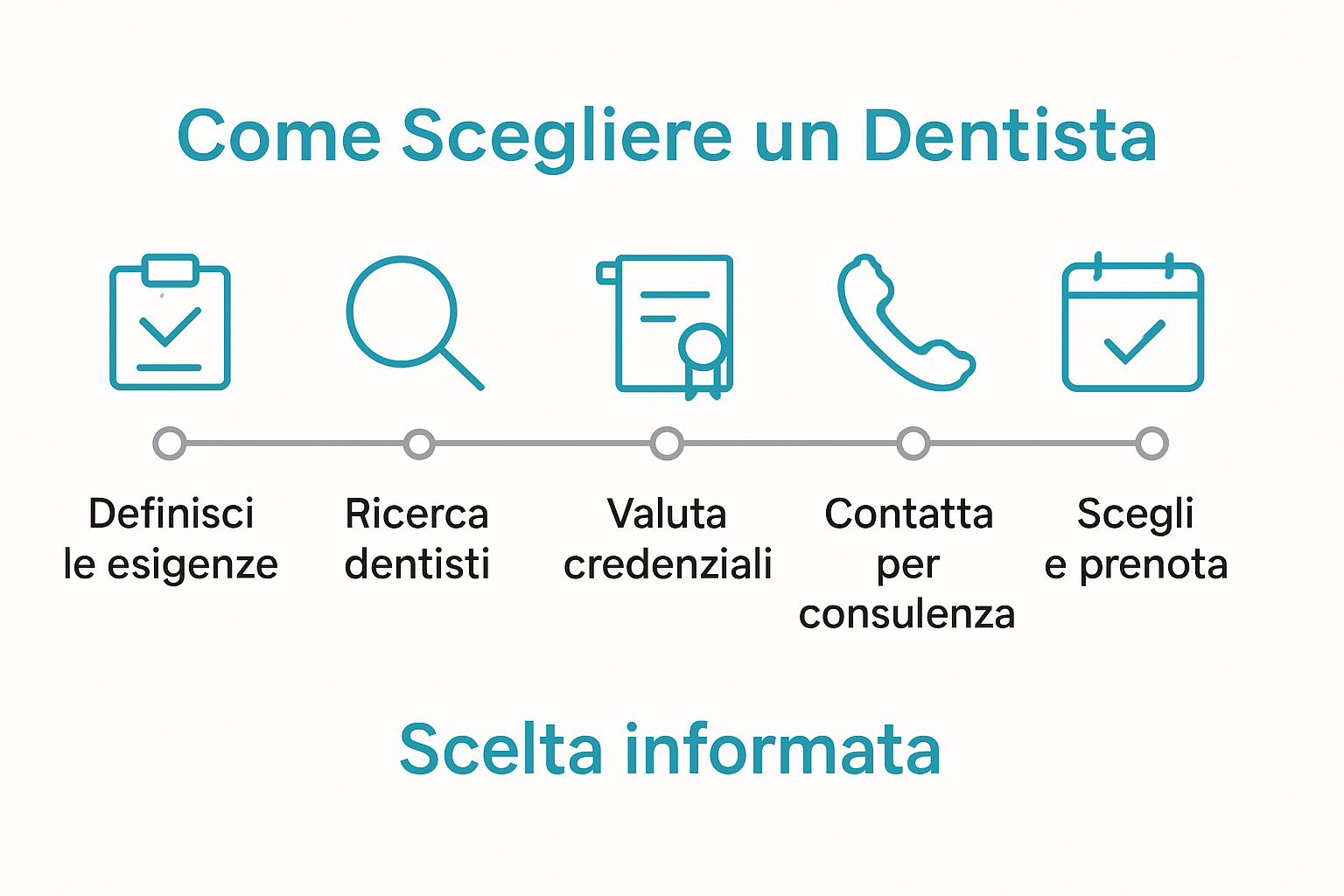 Come Scegliere un Dentista

Definisci le esigenze

Ricerca dentisti

Valuta credenziali

Contatta per consulenza

Scegli e prenota

Scelta informata